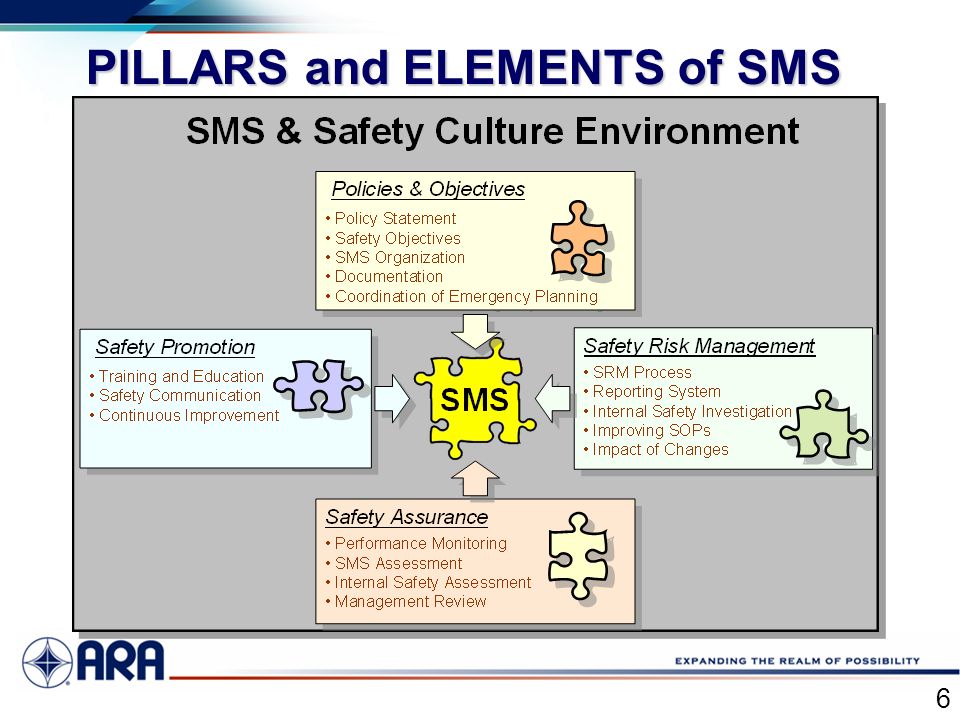 PILLARS and ELEMENTS of SMS

SMS & Safety Culture Environment

Policies & Objectives
• Policy Statement
• Safety Objectives
• SMS Organization
• Documentation
• Coordination of Emergency Planning

Safety Promotion
• Training and Education
• Safety Communication
• Continuous Improvement

SMS

Safety Risk Management
• SRM Process
• Reporting System
• Internal Safety Investigation
• Improving SOPs
• Impact of Changes

Safety Assurance
• Performance Monitoring
• SMS Assessment
• Internal Safety Assessment
• Management Review

ARA

EXPANDING THE REALM OF POSSIBILITY

6